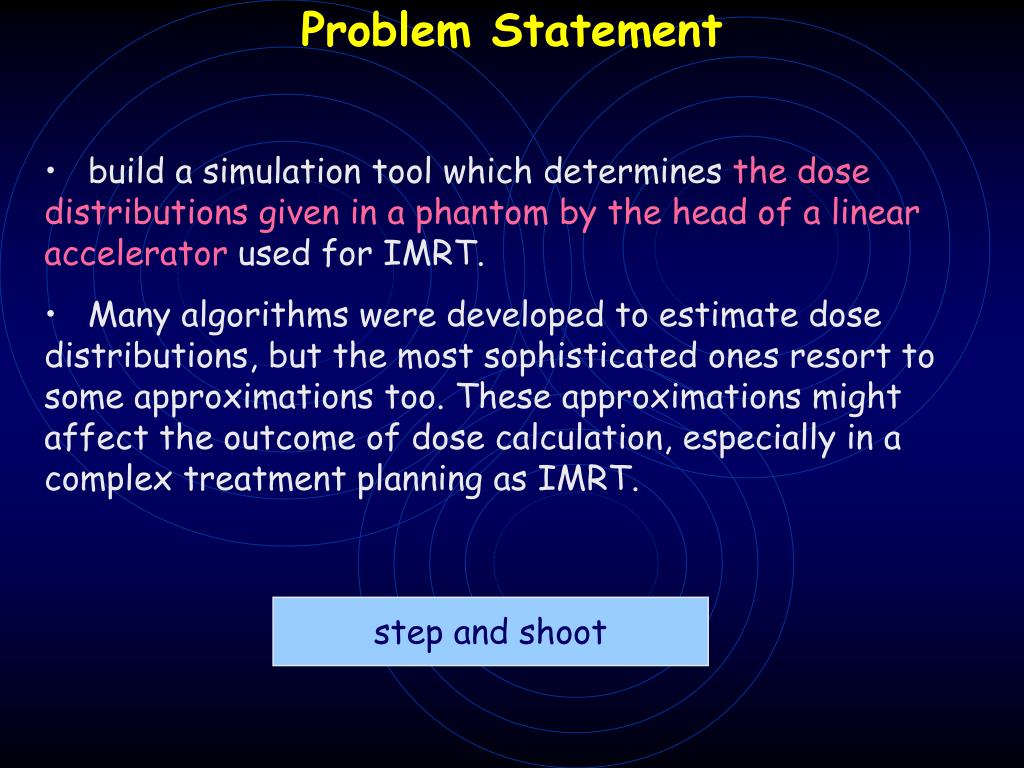 Problem Statement

• build a simulation tool which determines the dose distributions given in a phantom by the head of a linear accelerator used for IMRT.

• Many algorithms were developed to estimate dose distributions, but the most sophisticated ones resort to some approximations too. These approximations might affect the outcome of dose calculation, especially in a complex treatment planning as IMRT.

step and shoot